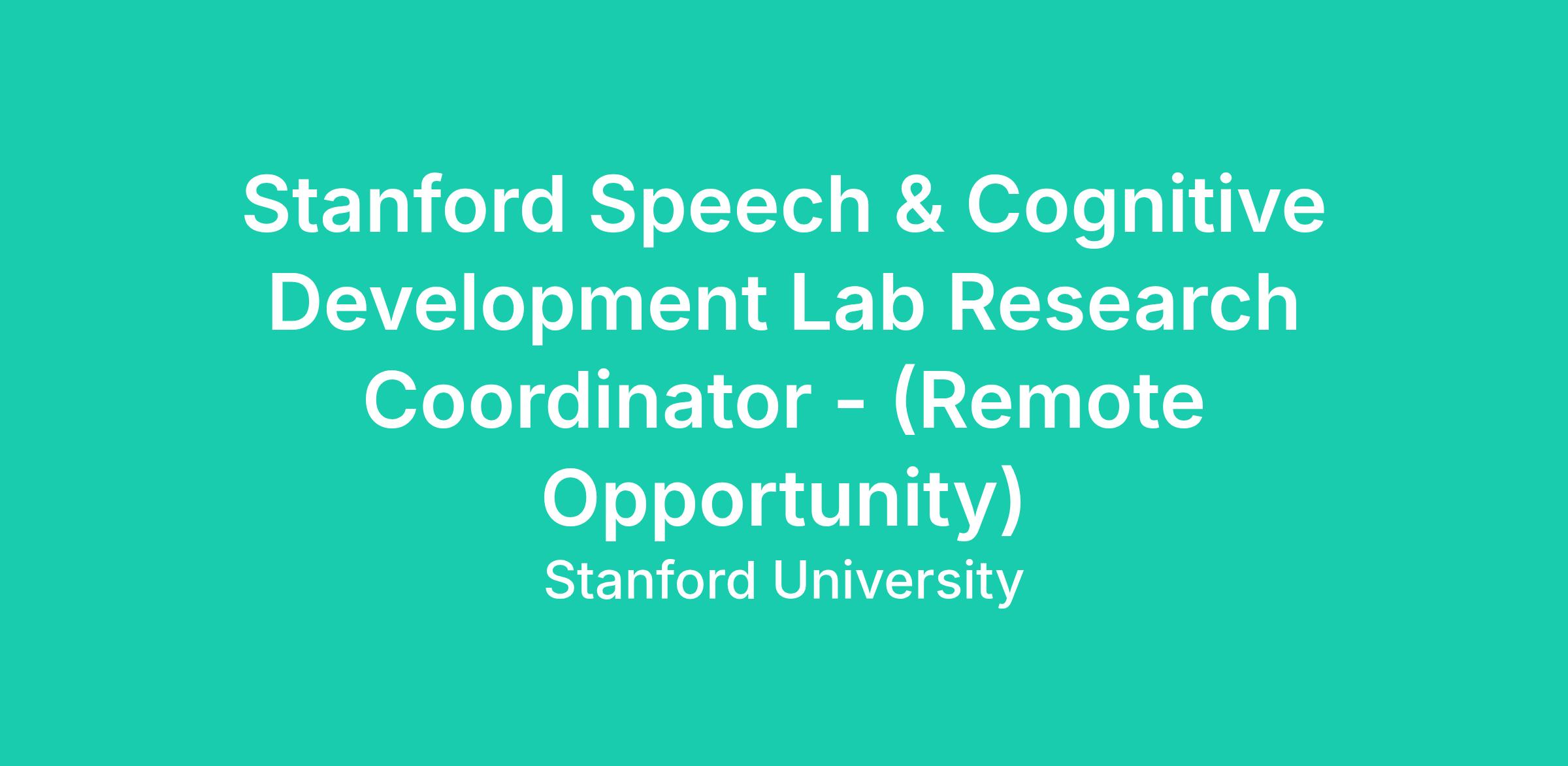 Stanford Speech & Cognitive Development Lab Research Coordinator - (Remote Opportunity)

Stanford University